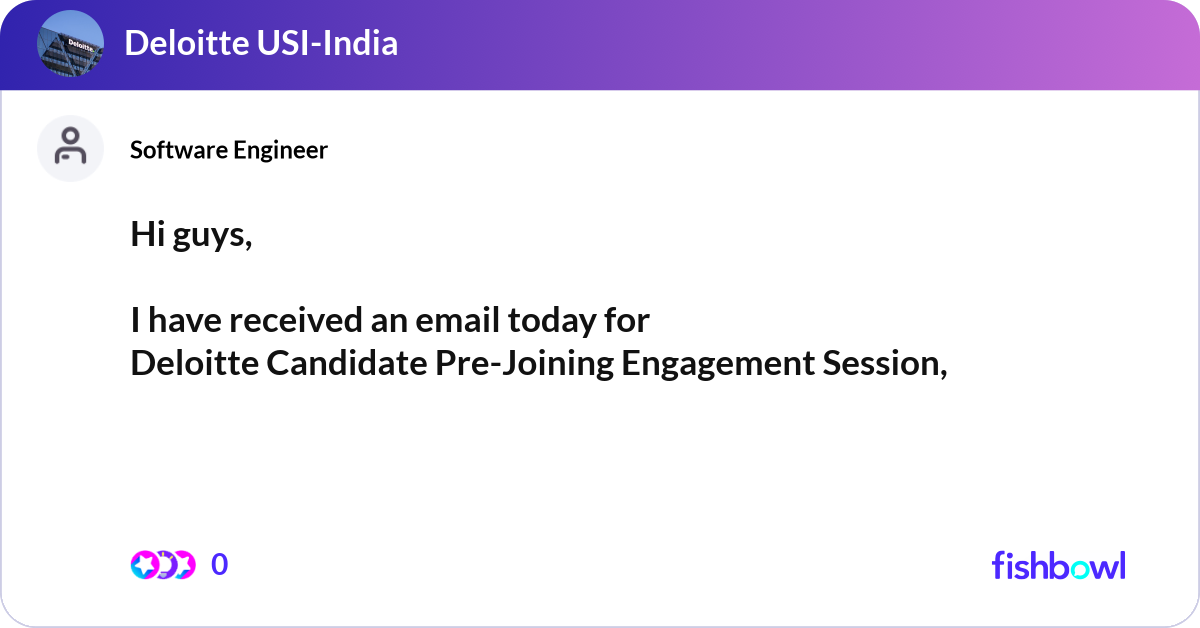 Deloitte USI-India

Software Engineer

Hi guys,

I have received an email today for Deloitte Candidate Pre-Joining Engagement Session,

0

fishbowl